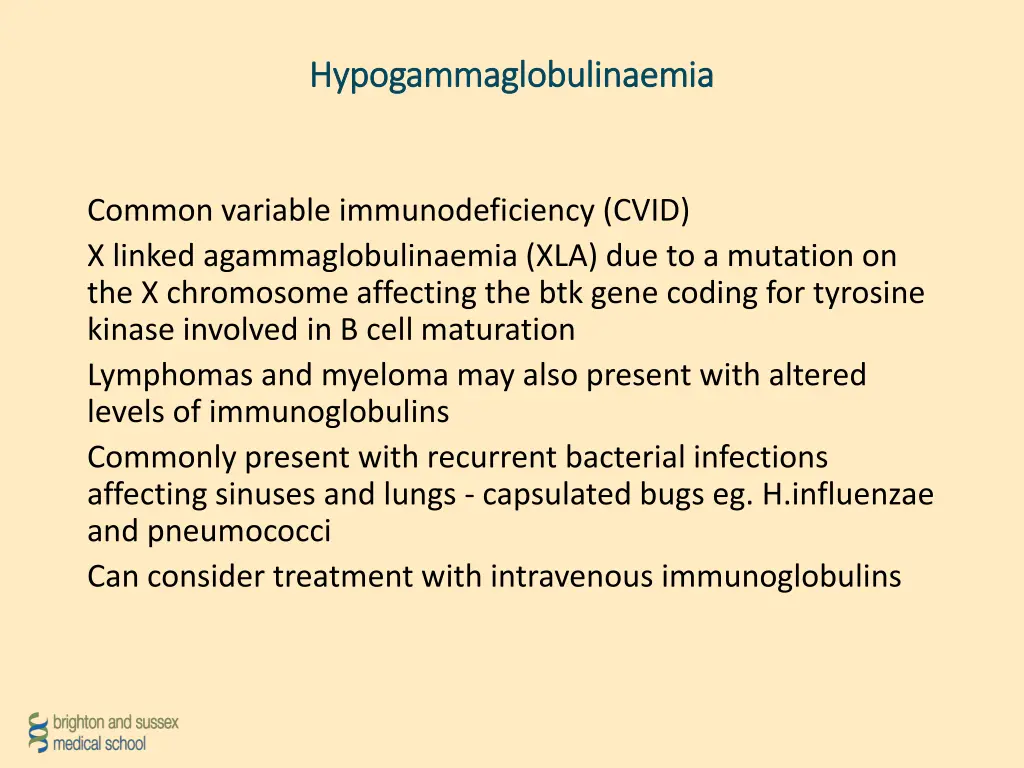 Hypogammaglobulinaemia

Common variable immunodeficiency (CVID)

X linked agammaglobulinaemia (XLA) due to a mutation on the X chromosome affecting the btk gene coding for tyrosine kinase involved in B cell maturation

Lymphomas and myeloma may also present with altered levels of immunoglobulins

Commonly present with recurrent bacterial infections affecting sinuses and lungs - capsulated bugs eg. H.influenzae and pneumococci

Can consider treatment with intravenous immunoglobulins

brighton and sussex medical school